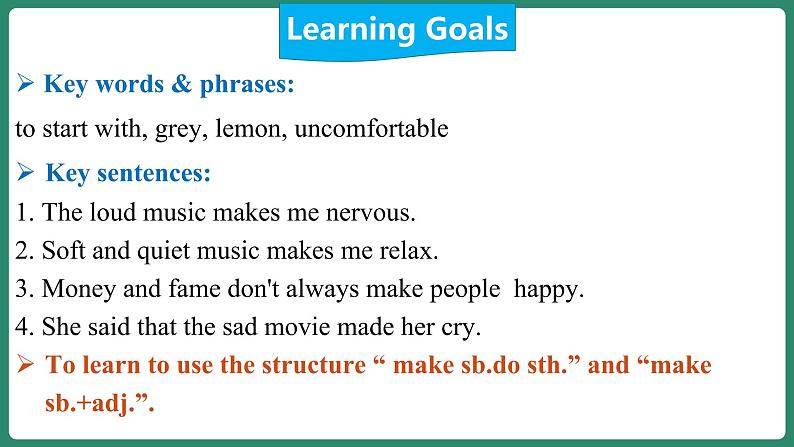 Learning Goals

➢ Key words & phrases:

to start with, grey, lemon, uncomfortable

➢ Key sentences:

1. The loud music makes me nervous.

2. Soft and quiet music makes me relax.

3. Money and fame don't always make people happy.

4. She said that the sad movie made her cry.

➢ To learn to use the structure “ make sb.do sth.” and “make sb.+adj.”.